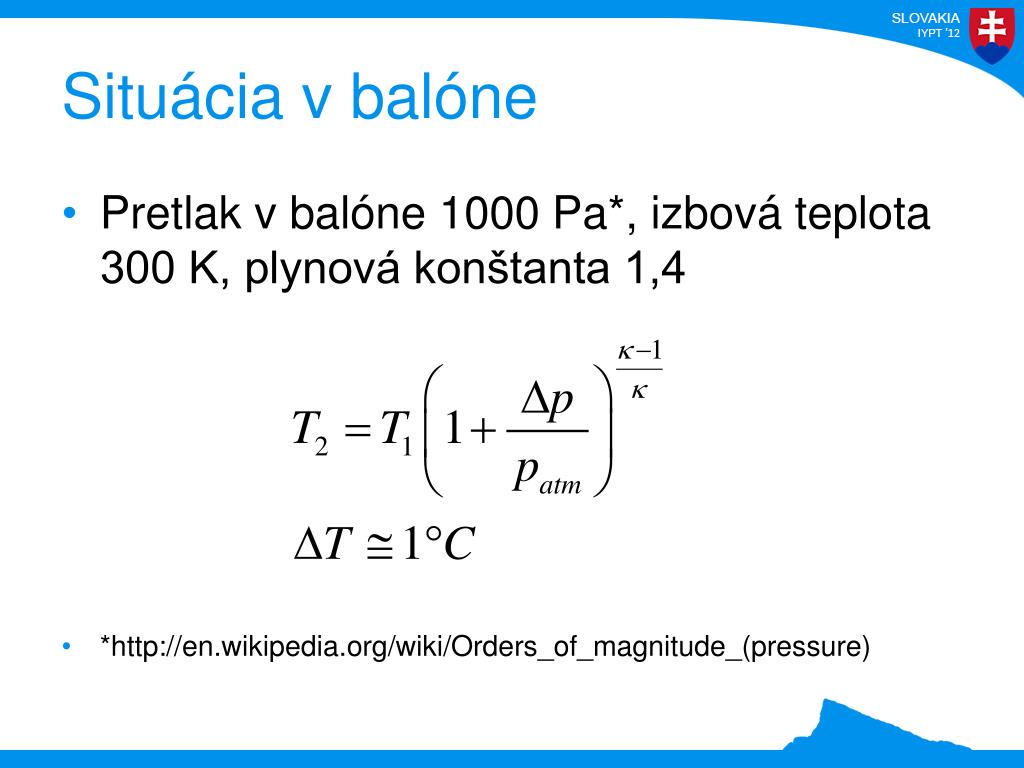 SLOVAKIA
IYPT '12

Situácia v balóne

• Pretlak v balóne 1000 Pa*, izbová teplota 300 K, plynová konštanta 1,4

$T_2 = T_1 \left(1 + \frac{\Delta p}{p_{atm}}\right)^{\frac{\kappa - 1}{\kappa}}$

$\Delta T \cong 1°C$

• *http://en.wikipedia.org/wiki/Orders_of_magnitude_(pressure)